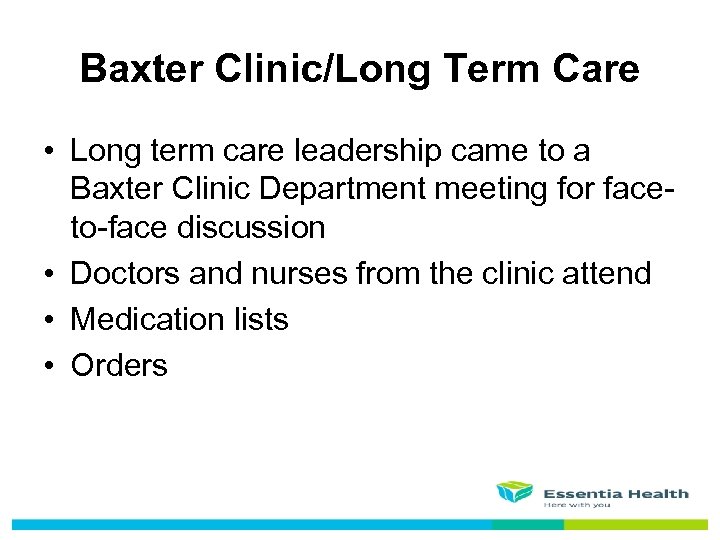 Baxter Clinic/Long Term Care

• Long term care leadership came to a Baxter Clinic Department meeting for face-to-face discussion
• Doctors and nurses from the clinic attend
• Medication lists
• Orders

Essentia Health
Here with you